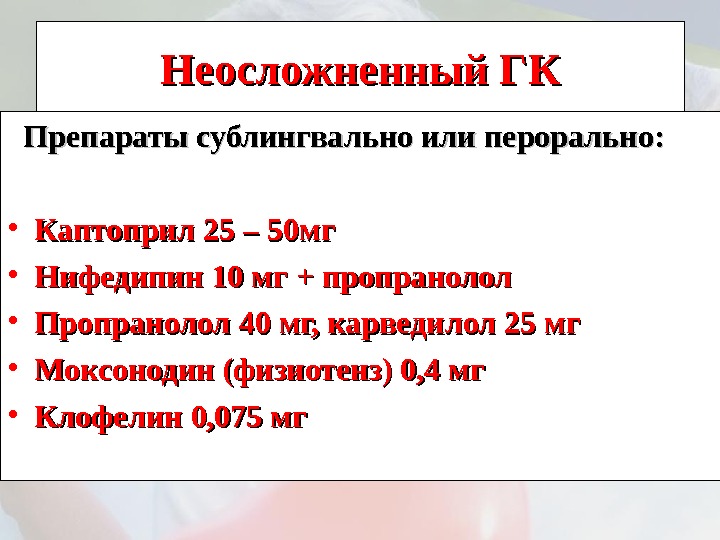 Неосложненный ГК

Препараты сублингвально или перорально:

• Каптоприл 25 – 50мг
• Нифедипин 10 мг + пропранолол
• Пропранолол 40 мг, карведилол 25 мг
• Моксонодин (физиотенз) 0,4 мг
• Клофелин 0,075 мг